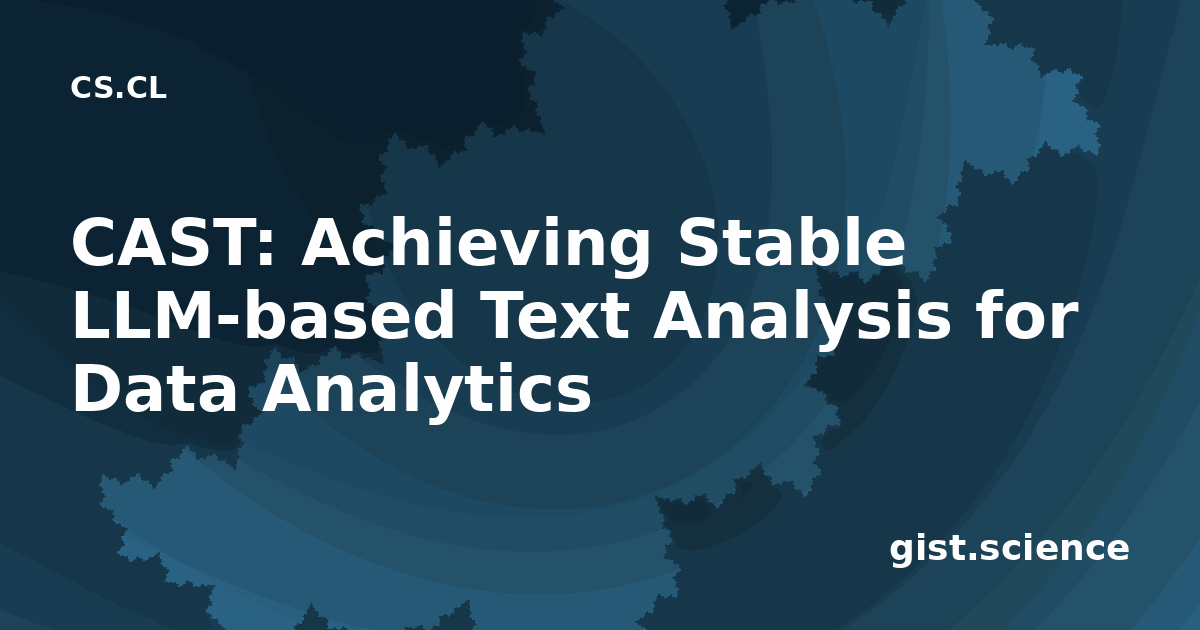 CS.CL

CAST: Achieving Stable LLM-based Text Analysis for Data Analytics

gist.science